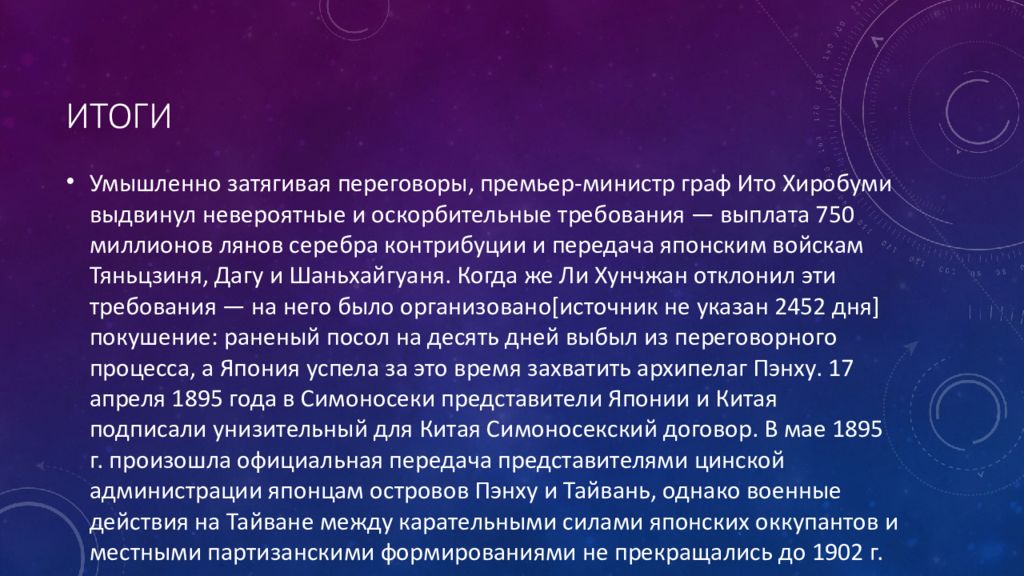 ИТОГИ

• Умышленно затягивая переговоры, премьер-министр граф Ито Хиробуми выдвинул невероятные и оскорбительные требования — выплата 750 миллионов лянов серебра контрибуции и передача японским войскам Тяньцзиня, Дагу и Шаньхайгуаня. Когда же Ли Хунчжан отклонил эти требования — на него было организовано[источник не указан 2452 дня] покушение: раненый посол на десять дней выбыл из переговорного процесса, а Япония успела за это время захватить архипелаг Пэнху. 17 апреля 1895 года в Симоносеки представители Японии и Китая подписали унизительный для Китая Симоносекский договор. В мае 1895 г. произошла официальная передача представителями цинской администрации японцам островов Пэнху и Тайвань, однако военные действия на Тайване между карательными силами японских оккупантов и местными партизанскими формированиями не прекращались до 1902 г.